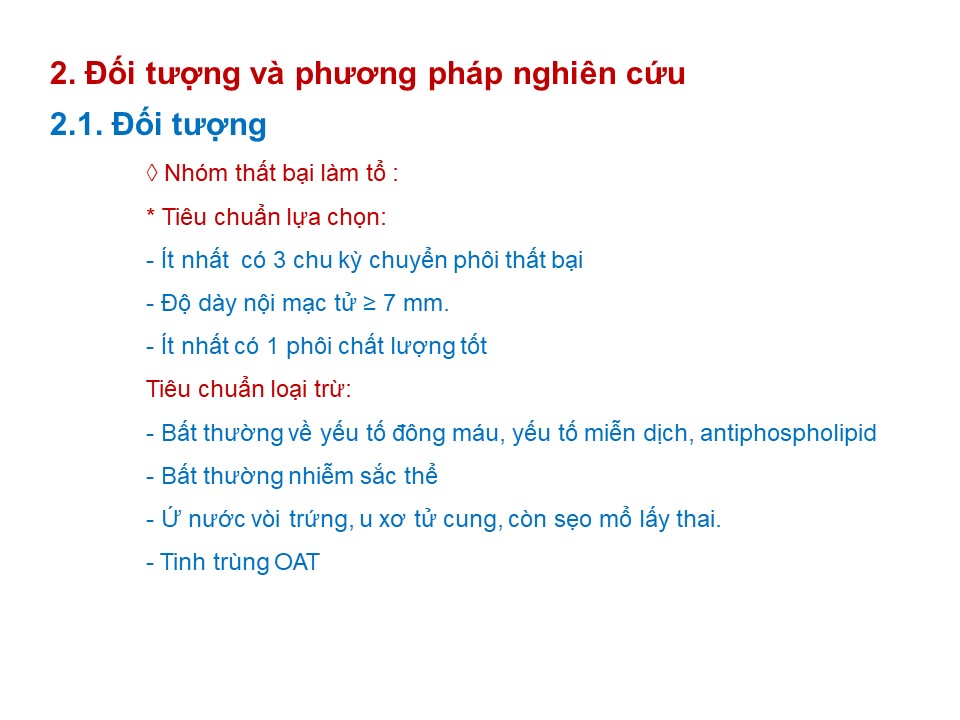 2. Đối tượng và phương pháp nghiên cứu

2.1. Đối tượng

◊ Nhóm thất bại làm tổ :

* Tiêu chuẩn lựa chọn:

- Ít nhất  có 3 chu kỳ chuyển phôi thất bại

- Độ dày nội mạc tử ≥ 7 mm.

- Ít nhất có 1 phôi chất lượng tốt

Tiêu chuẩn loại trừ:

- Bất thường về yếu tố đông máu, yếu tố miễn dịch, antiphospholipid

- Bất thường nhiễm sắc thể

- Ứ nước vòi trứng, u xơ tử cung, còn sẹo mổ lấy thai.

- Tinh trùng OAT